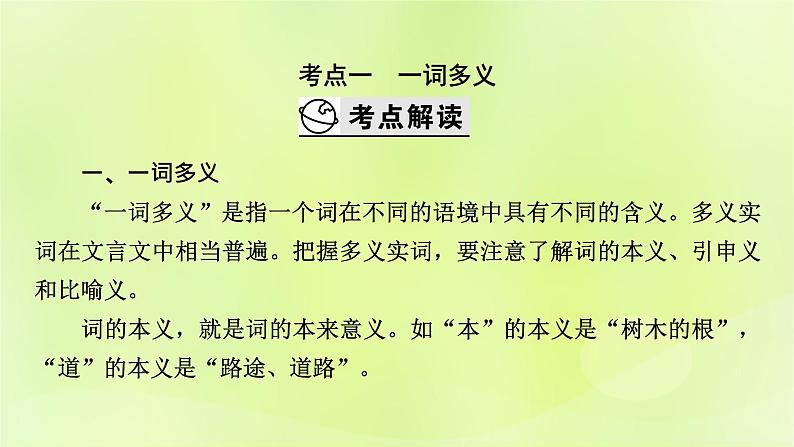 考点一　一词多义

考点解读

一、一词多义

“一词多义”是指一个词在不同的语境中具有不同的含义。多义实词在文言文中相当普遍。把握多义实词，要注意了解词的本义、引申义和比喻义。

词的本义，就是词的本来意义。如“本”的本义是“树木的根”，“道”的本义是“路途、道路”。